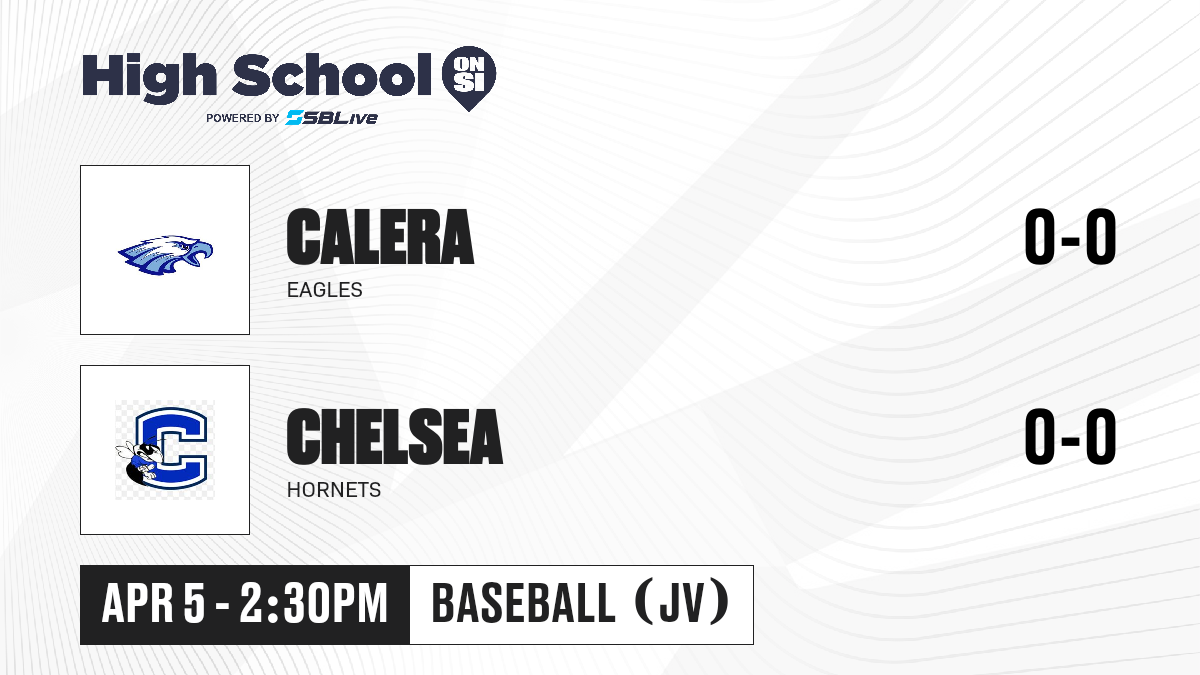 High School ON SI
POWERED BY SBLive

CALERA
EAGLES
0-0

CHELSEA
HORNETS
0-0

APR 5 - 2:30PM
BASEBALL (JV)